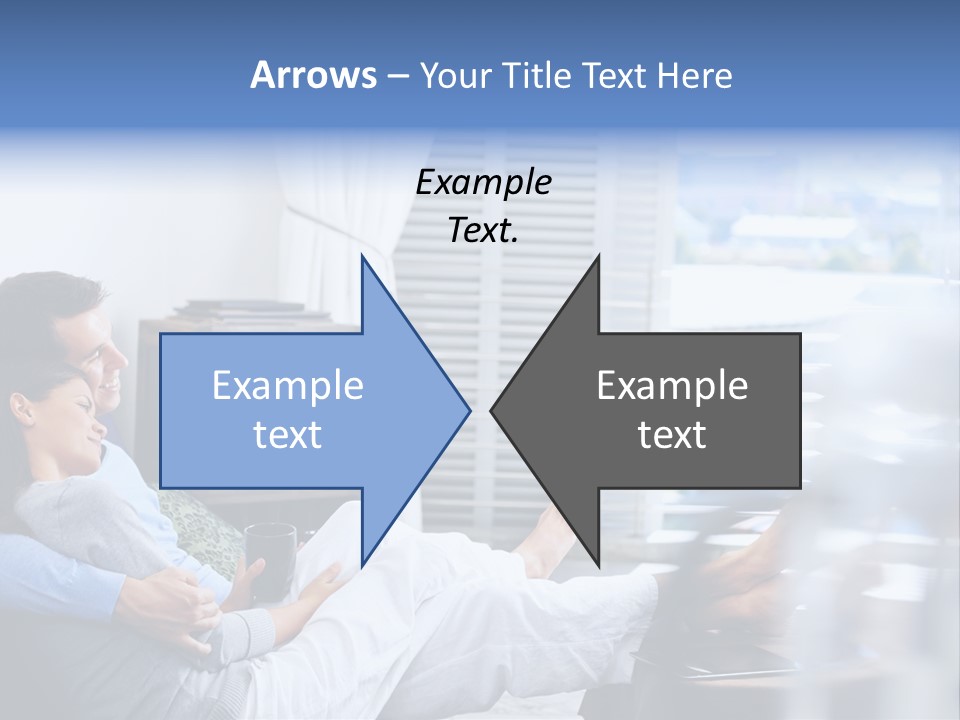 Arrows – Your Title Text Here

Example Text.

Example text

Example text